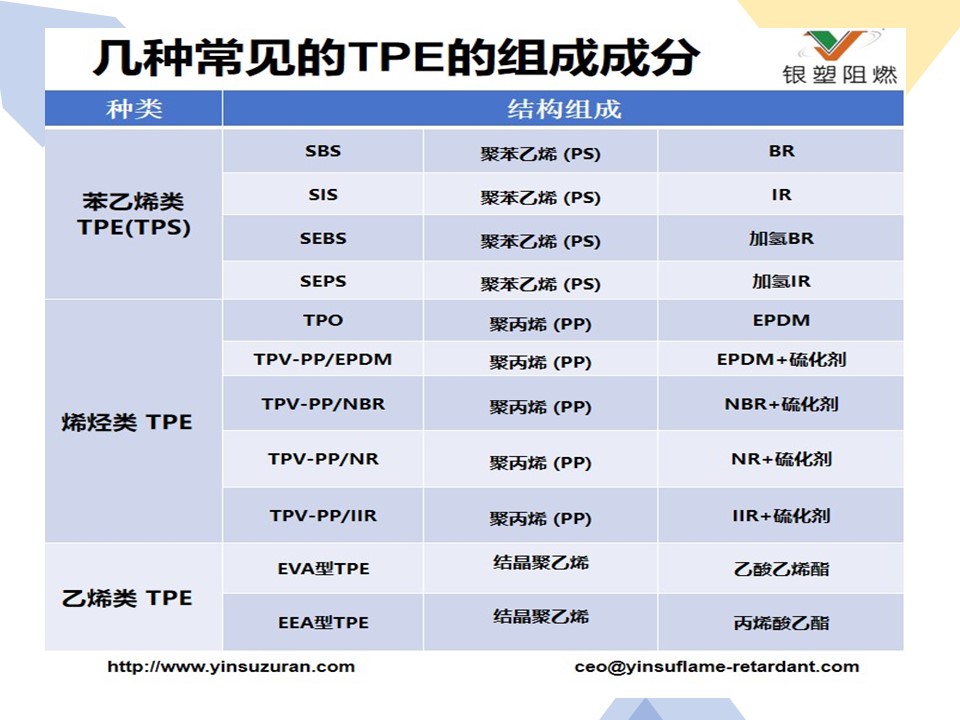 几种常见的TPE的组成成分

银塑阻燃

| 种类 | 结构组成 | | |
|---|---|---|---|
| 苯乙烯类 TPE(TPS) | SBS | 聚苯乙烯 (PS) | BR |
| | SIS | 聚苯乙烯 (PS) | IR |
| | SEBS | 聚苯乙烯 (PS) | 加氢BR |
| | SEPS | 聚苯乙烯 (PS) | 加氢IR |
| 烯烃类 TPE | TPO | 聚丙烯 (PP) | EPDM |
| | TPV-PP/EPDM | 聚丙烯 (PP) | EPDM+硫化剂 |
| | TPV-PP/NBR | 聚丙烯 (PP) | NBR+硫化剂 |
| | TPV-PP/NR | 聚丙烯 (PP) | NR+硫化剂 |
| | TPV-PP/IIR | 聚丙烯 (PP) | IIR+硫化剂 |
| 乙烯类 TPE | EVA型TPE | 结晶聚乙烯 | 乙酸乙烯酯 |
| | EEA型TPE | 结晶聚乙烯 | 丙烯酸乙酯 |

http://www.yinsuzuran.com
ceo@yinsuflame-retardant.com